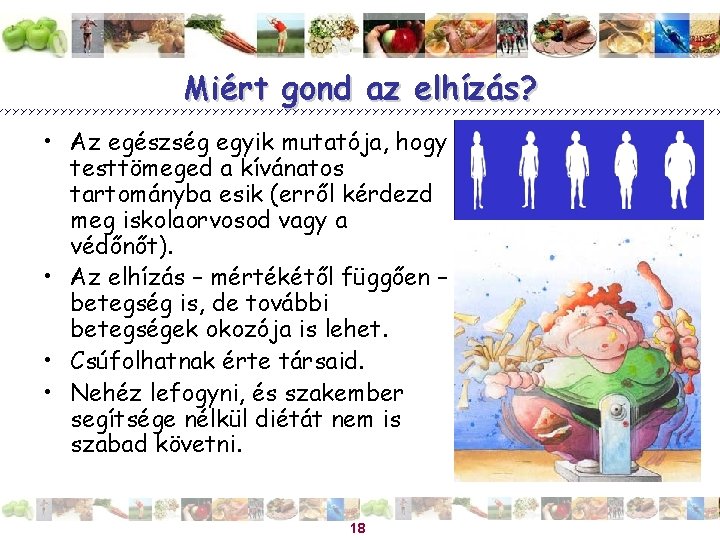 Miért gond az elhízás?

• Az egészség egyik mutatója, hogy testtömeged a kívánatos tartományba esik (erről kérdezd meg iskolaorvosod vagy a védőnőt).
• Az elhízás – mértékétől függően – betegség is, de további betegségek okozója is lehet.
• Csúfolhatnak érte társaid.
• Nehéz lefogyni, és szakember segítsége nélkül diétát nem is szabad követni.

18